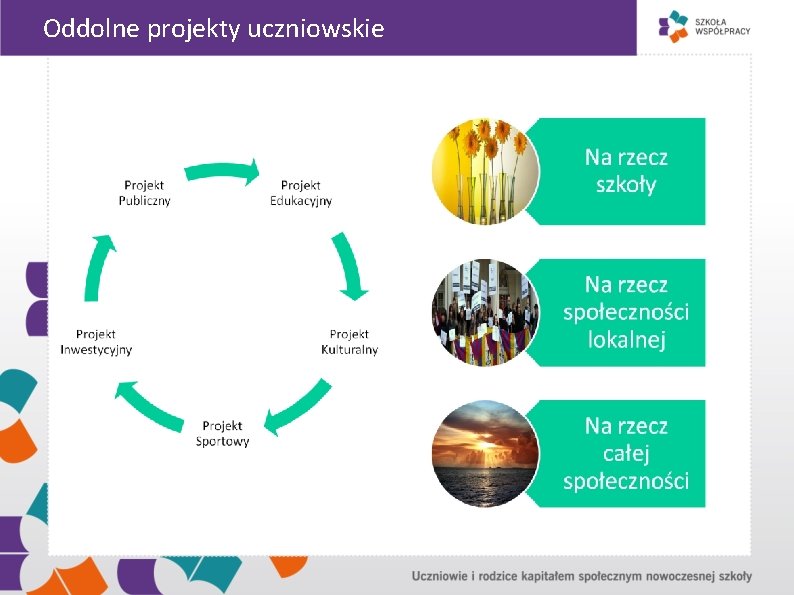 Oddolne projekty uczniowskie

SZKOŁA WSPÓŁPRACY

Projekt Publiczny

Projekt Edukacyjny

Projekt Kulturalny

Projekt Sportowy

Projekt Inwestycyjny

Na rzecz szkoły

Na rzecz społeczności lokalnej

Na rzecz całej społeczności

Uczniowie i rodzice kapitałem społecznym nowoczesnej szkoły